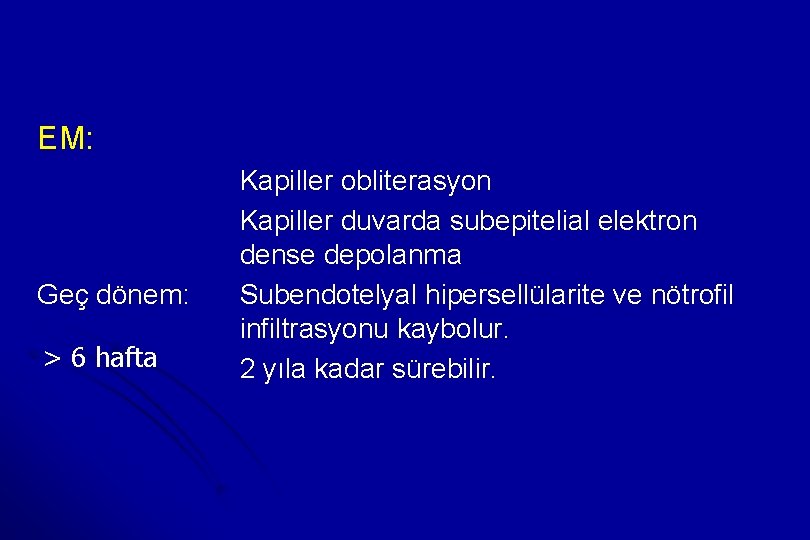 EM:

Geç dönem:

> 6 hafta

Kapiller obliterasyon

Kapiller duvarda subepitelial elektron dense depolanma

Subendotelyal hipersellülarite ve nötrofil infiltrasyonu kaybolur.

2 yıla kadar sürebilir.